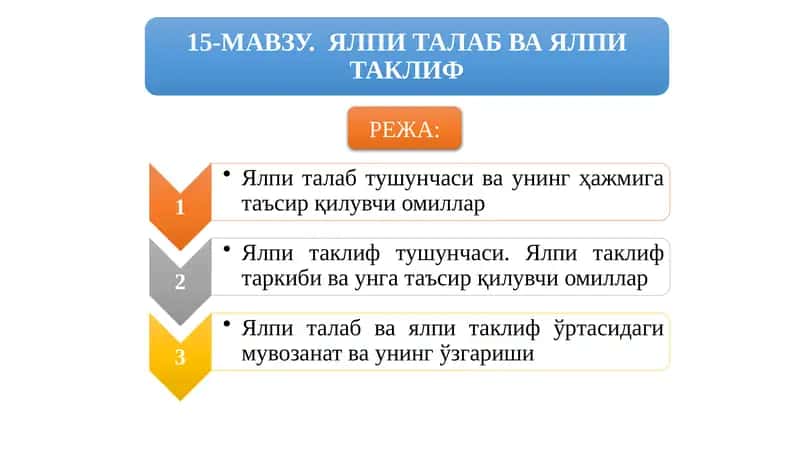 15-МАВЗУ. ЯЛПИ ТАЛАБ ВА ЯЛПИ ТАКЛИФ

РЕЖА:

1
• Ялпи талаб тушунчаси ва унинг ҳажмига таъсир қилувчи омиллар

2
• Ялпи таклиф тушунчаси. Ялпи таклиф таркиби ва унга таъсир қилувчи омиллар

3
• Ялпи талаб ва ялпи таклиф ўртасидаги мувозанат ва унинг ўзгариши